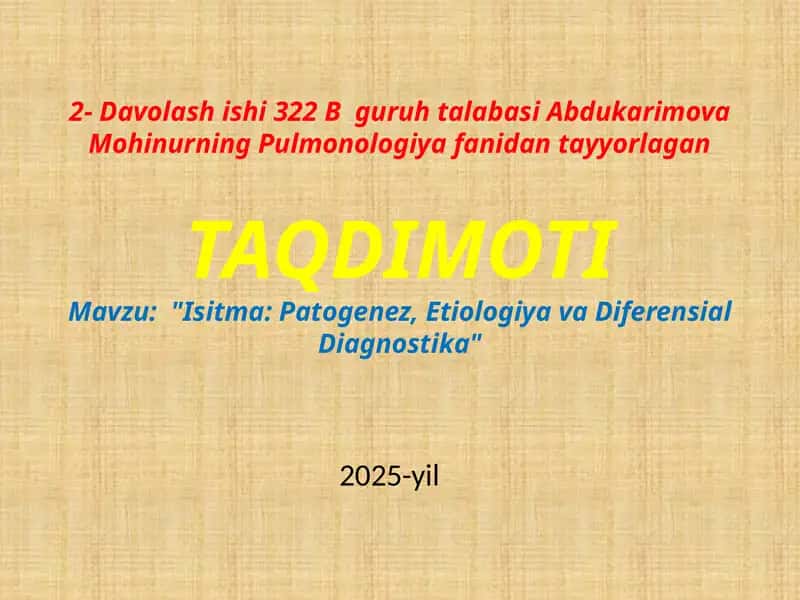 2- Davolash ishi 322 B guruh talabasi Abdukarimova Mohinurning Pulmonologiya fanidan tayyorlagan

TAQDIMOTI

Mavzu: "Isitma: Patogenez, Etiologiya va Diferensial Diagnostika"

2025-yil